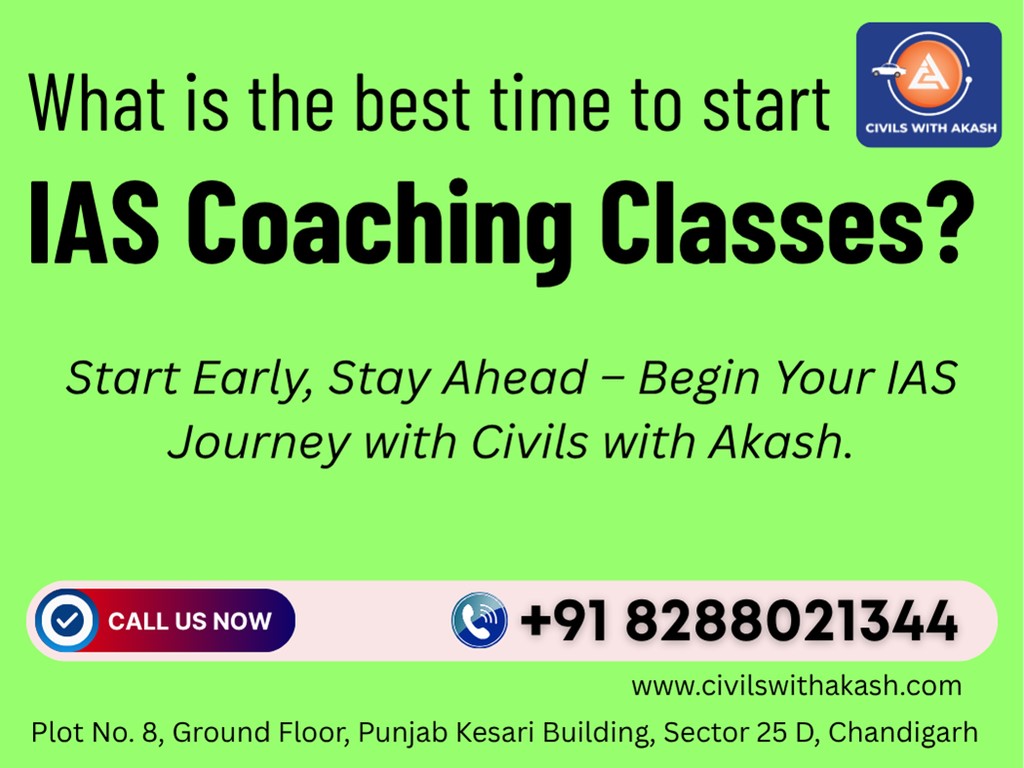 What is the best time to start

CIVILS WITH AKASH

IAS Coaching Classes?

Start Early, Stay Ahead – Begin Your IAS Journey with Civils with Akash.

CALL US NOW

+91 8288021344

www.civilswithakash.com

Plot No. 8, Ground Floor, Punjab Kesari Building, Sector 25 D, Chandigarh